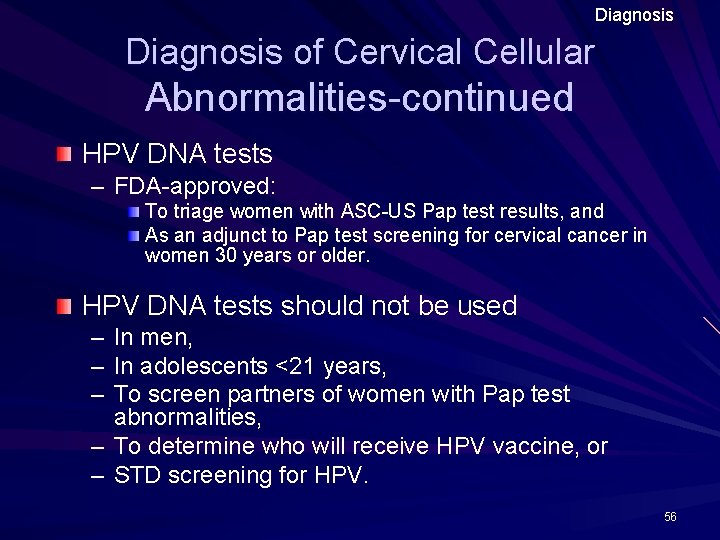 Diagnosis

Diagnosis of Cervical Cellular Abnormalities-continued

HPV DNA tests
– FDA-approved:
To triage women with ASC-US Pap test results, and
As an adjunct to Pap test screening for cervical cancer in women 30 years or older.

HPV DNA tests should not be used
– In men,
– In adolescents <21 years,
– To screen partners of women with Pap test abnormalities,
– To determine who will receive HPV vaccine, or
– STD screening for HPV.

56